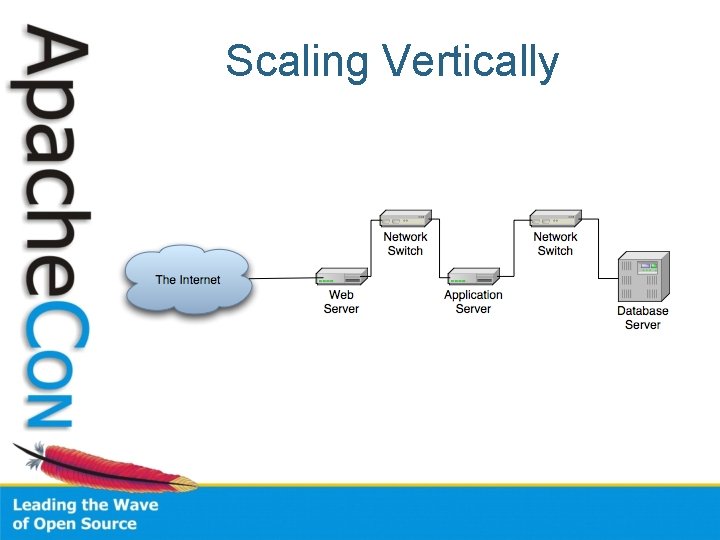 ApacheCon

Scaling Vertically

The Internet

Web Server

Network Switch

Application Server

Network Switch

Database Server

Leading the Wave of Open Source